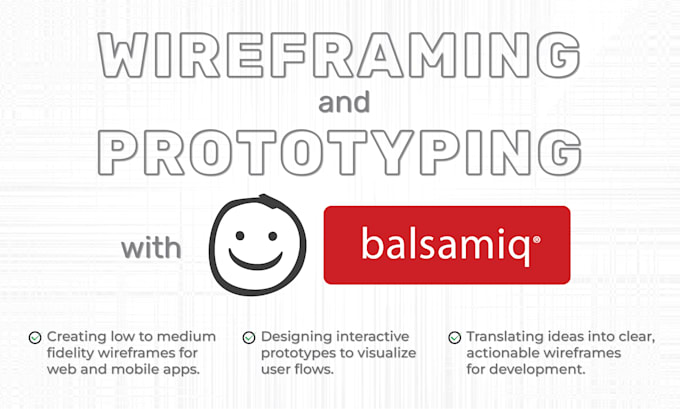 WIREFRAMING

and

PROTOTYPING

with

balsamiq®

Creating low to medium fidelity wireframes for web and mobile apps.

Designing interactive prototypes to visualize user flows.

Translating ideas into clear, actionable wireframes for development.